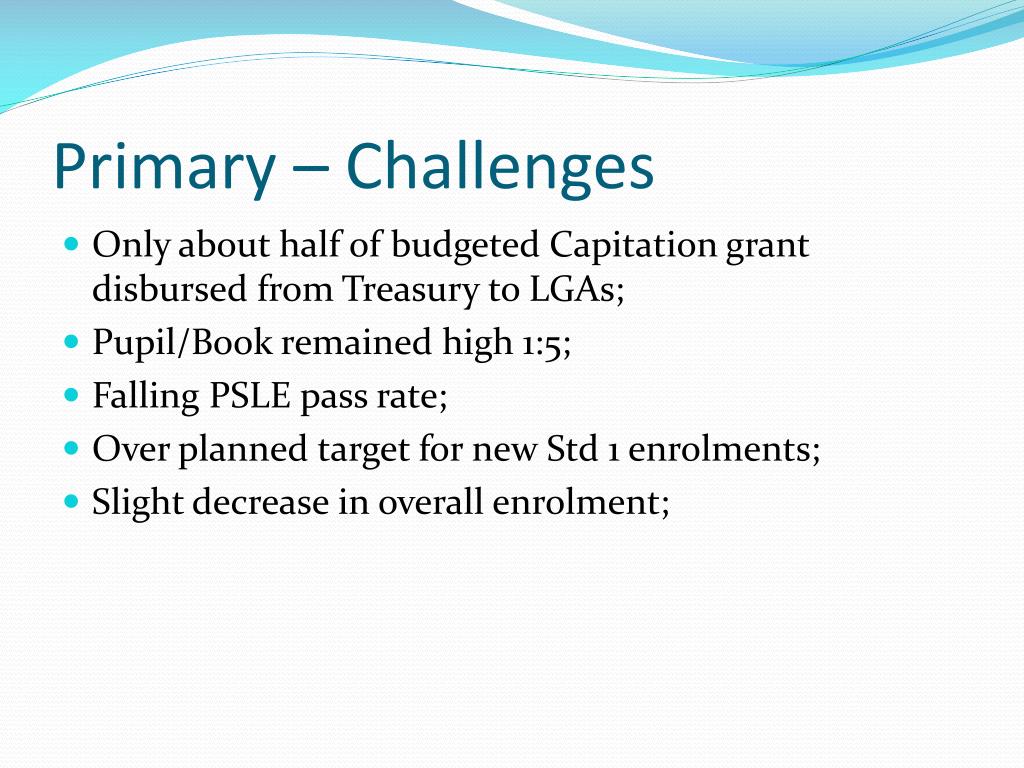 Primary – Challenges

- Only about half of budgeted Capitation grant disbursed from Treasury to LGAs;
- Pupil/Book remained high 1:5;
- Falling PSLE pass rate;
- Over planned target for new Std 1 enrolments;
- Slight decrease in overall enrolment;